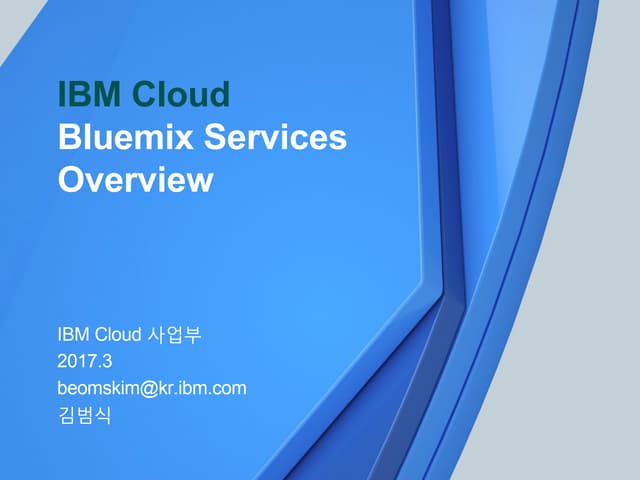 IBM Cloud
Bluemix Services Overview

IBM Cloud 사업부
2017.3
beomskim@kr.ibm.com
김범식